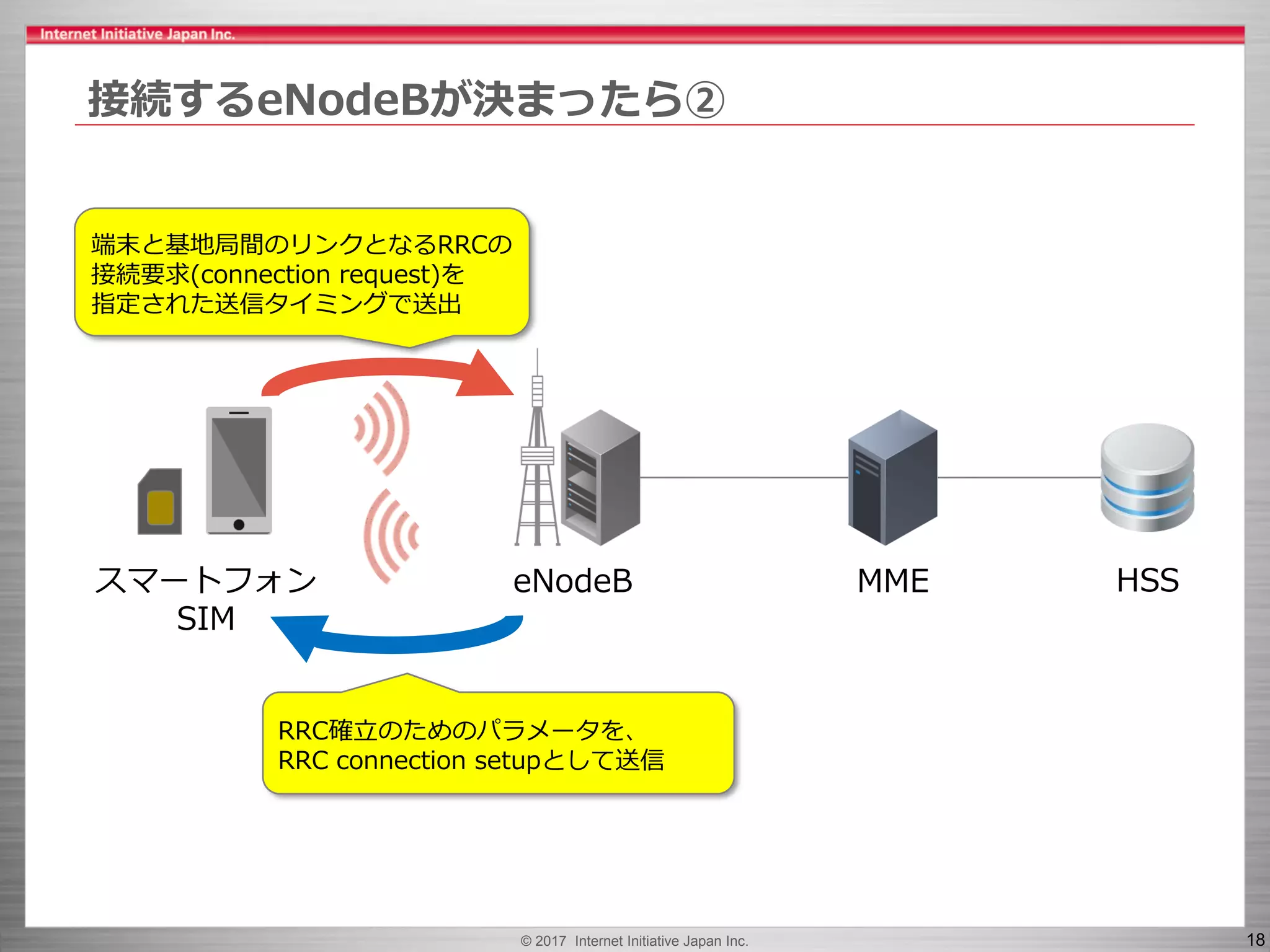 Internet Initiative Japan Inc.

接続するeNodeBが決まったら②

端末と基地局間のリンクとなるRRCの接続要求(connection request)を指定された送信タイミングで送出

スマートフォン
SIM

eNodeB

MME

HSS

RRC確立のためのパラメータを、RRC connection setupとして送信

© 2017 Internet Initiative Japan Inc.

18